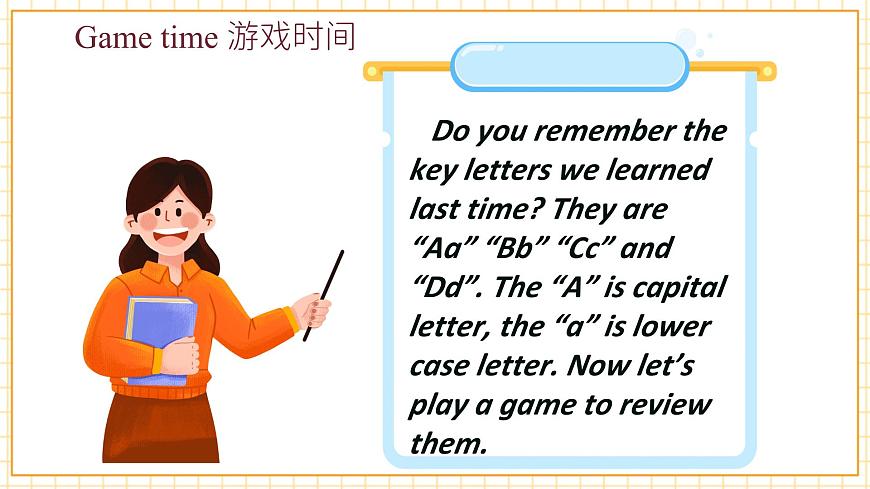 Game time 游戏时间

Do you remember the key letters we learned last time? They are “Aa” “Bb” “Cc” and “Dd”. The “A” is capital letter, the “a” is lower case letter. Now let’s play a game to review them.